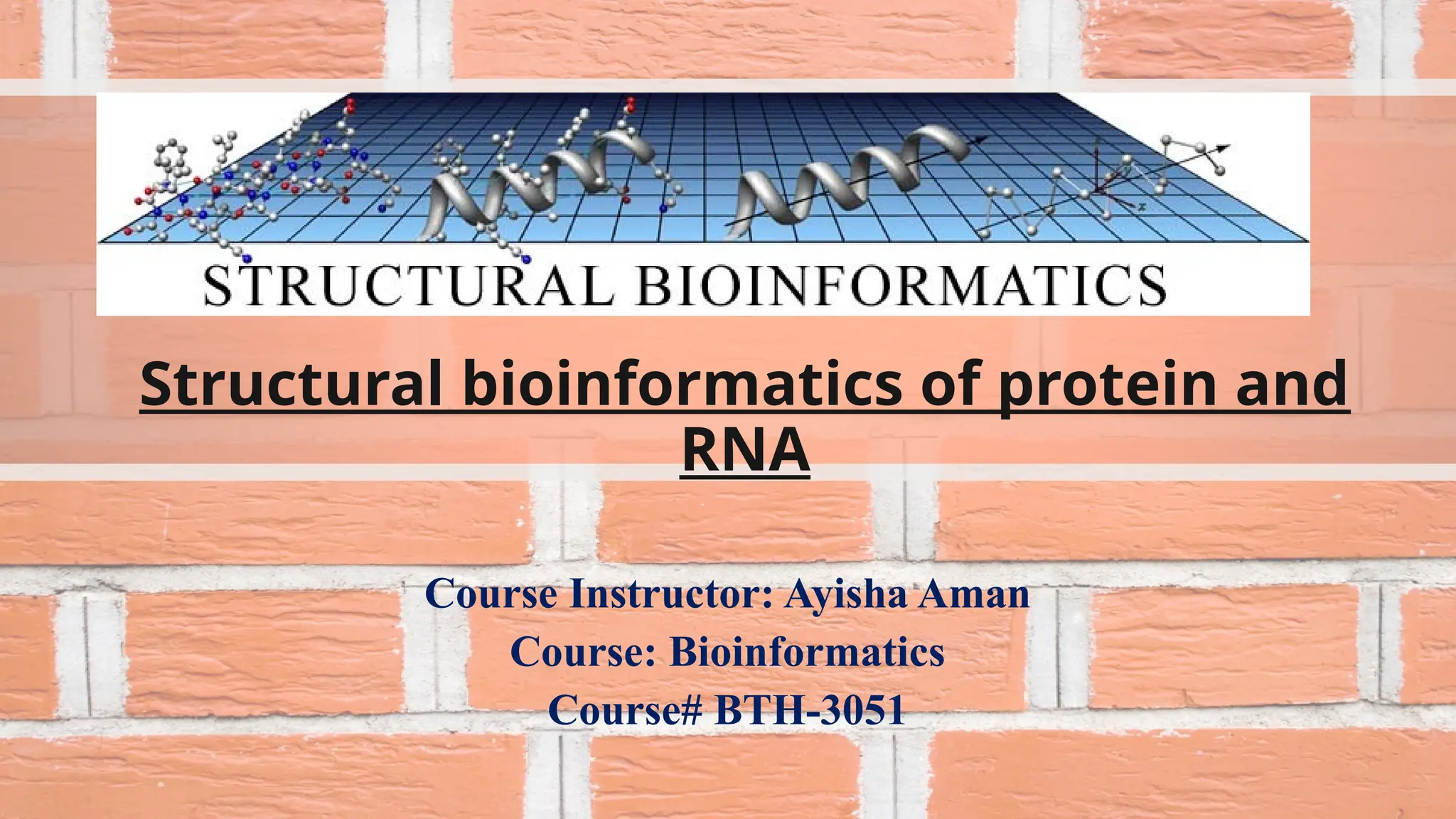 STRUCTURAL BIOINFORMATICS

Structural bioinformatics of protein and RNA

Course Instructor: Ayisha Aman
Course: Bioinformatics
Course# BTH-3051